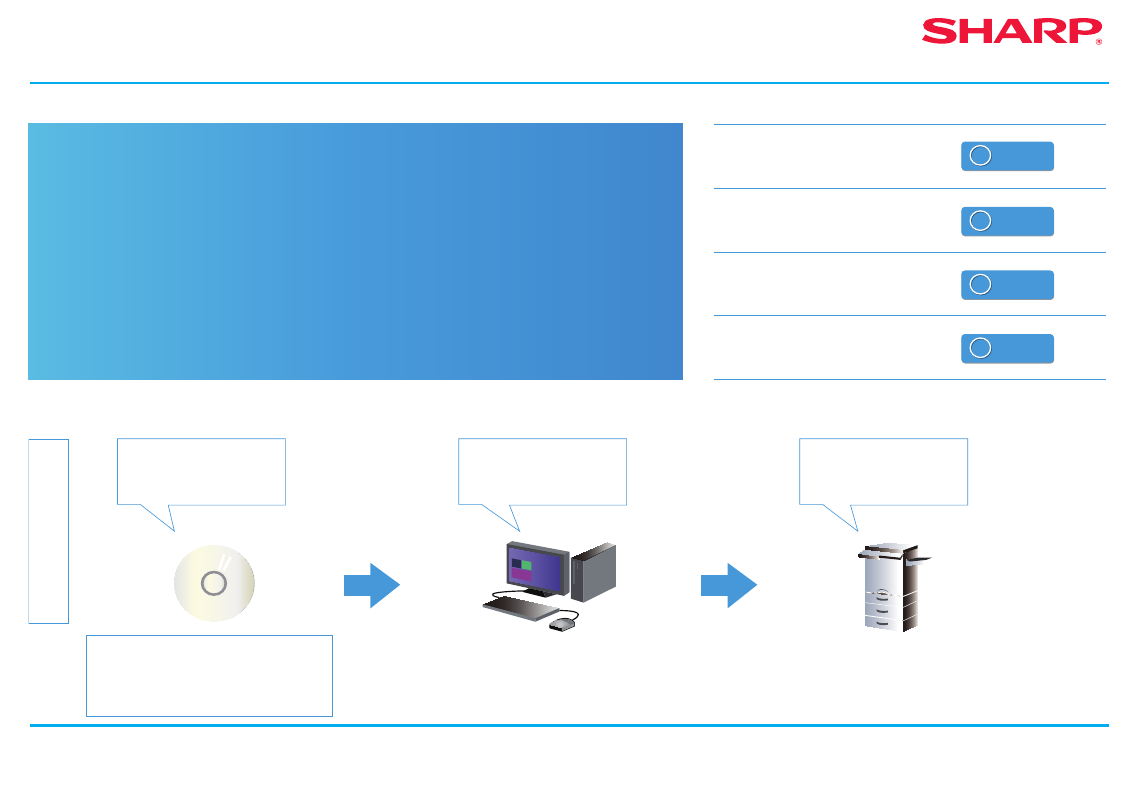 SHARP